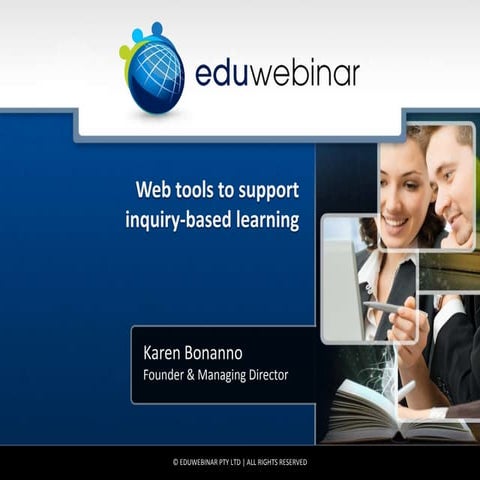 eduwebinar

Web tools to support inquiry-based learning

Karen Bonanno
Founder & Managing Director

© EDUWEBINAR PTY LTD | ALL RIGHTS RESERVED